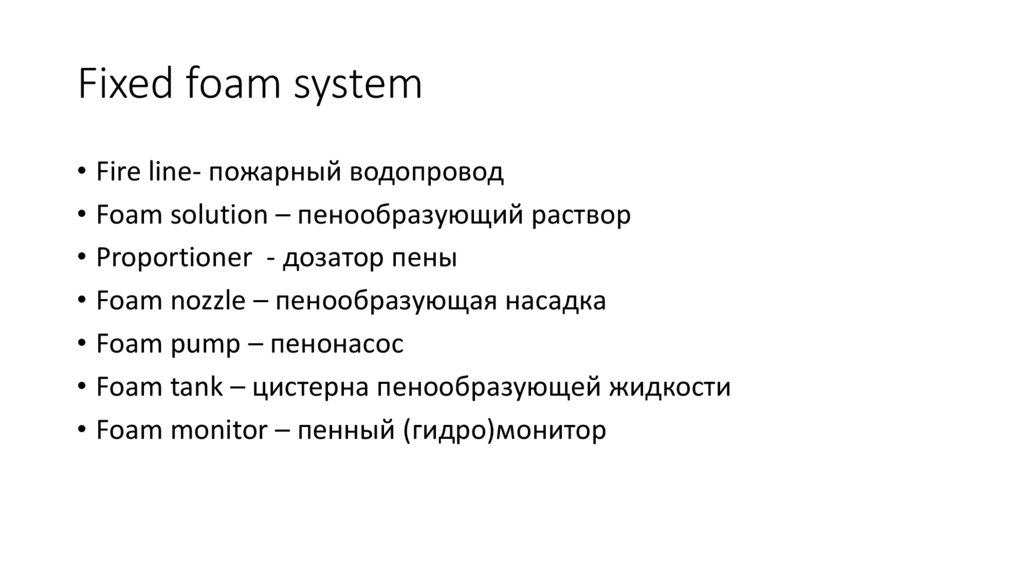 Fixed foam system

• Fire line- пожарный водопровод
• Foam solution – пенообразующий раствор
• Proportioner - дозатор пены
• Foam nozzle – пенообразующая насадка
• Foam pump – пенонасос
• Foam tank – цистерна пенообразующей жидкости
• Foam monitor – пенный (гидро)монитор